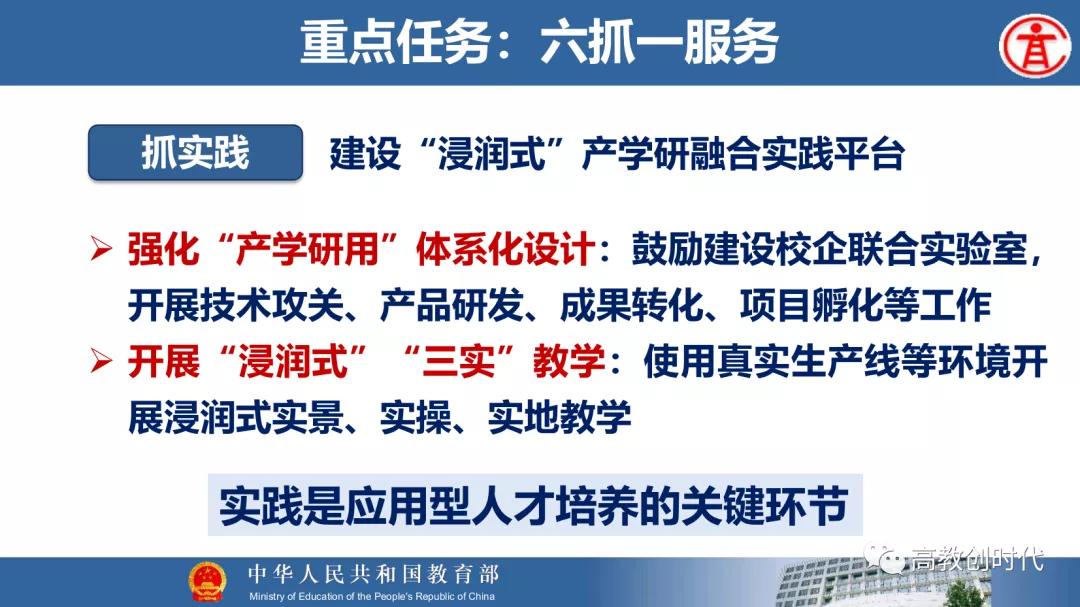 重点任务：六抓一服务

抓实践　建设“浸润式”产学研融合实践平台

➢ 强化“产学研用”体系化设计：鼓励建设校企联合实验室，开展技术攻关、产品研发、成果转化、项目孵化等工作

➢ 开展“浸润式”“三实”教学：使用真实生产线等环境开展浸润式实景、实操、实地教学

实践是应用型人才培养的关键环节

中华人民共和国教育部
Ministry of Education of the People's Republic of China

高教创时代